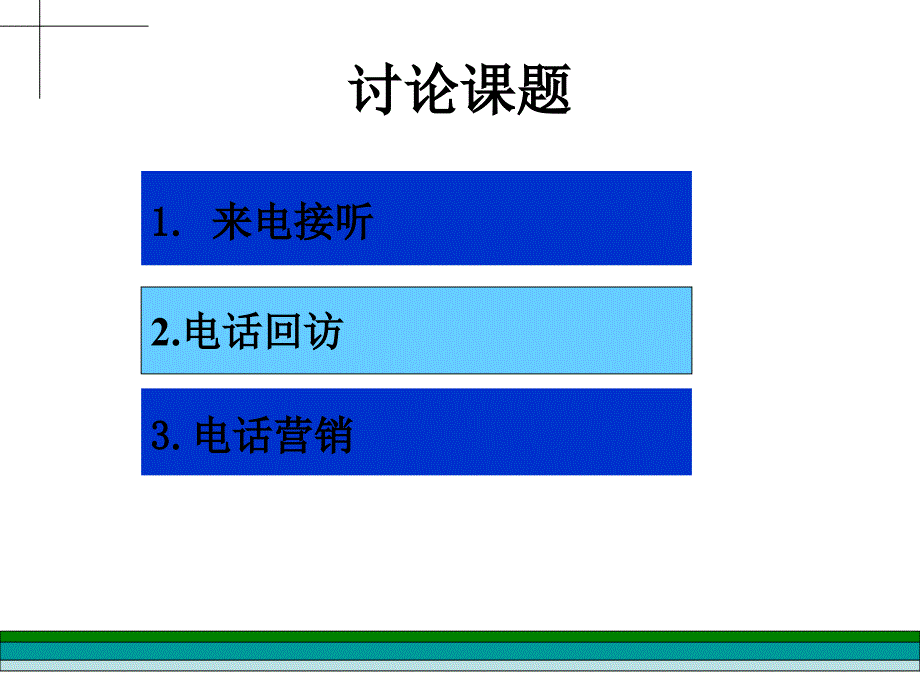 讨论课题

1. 来电接听

2.电话回访

3. 电话营销